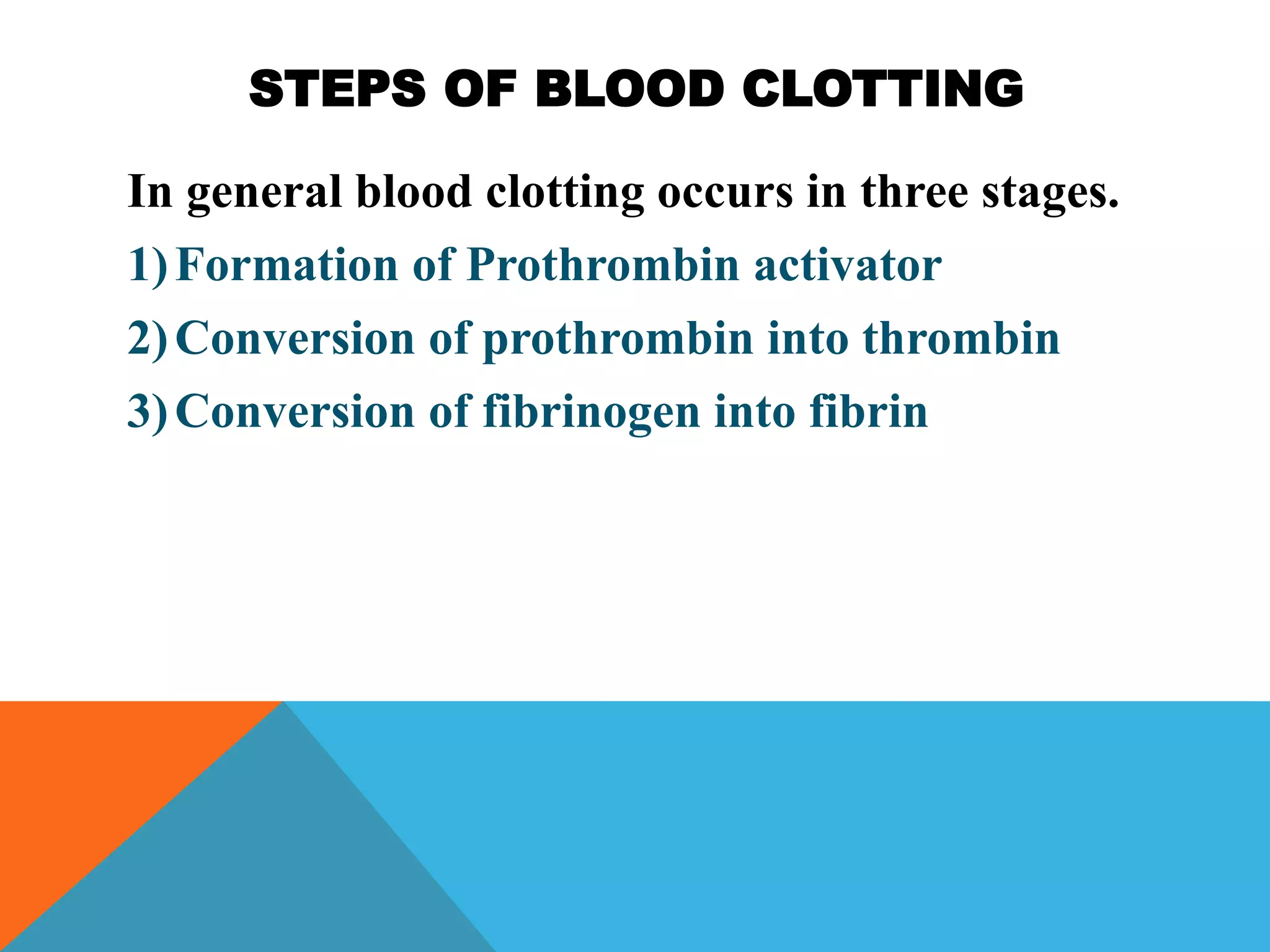 STEPS OF BLOOD CLOTTING

In general blood clotting occurs in three stages.

1) Formation of Prothrombin activator

2) Conversion of prothrombin into thrombin

3) Conversion of fibrinogen into fibrin